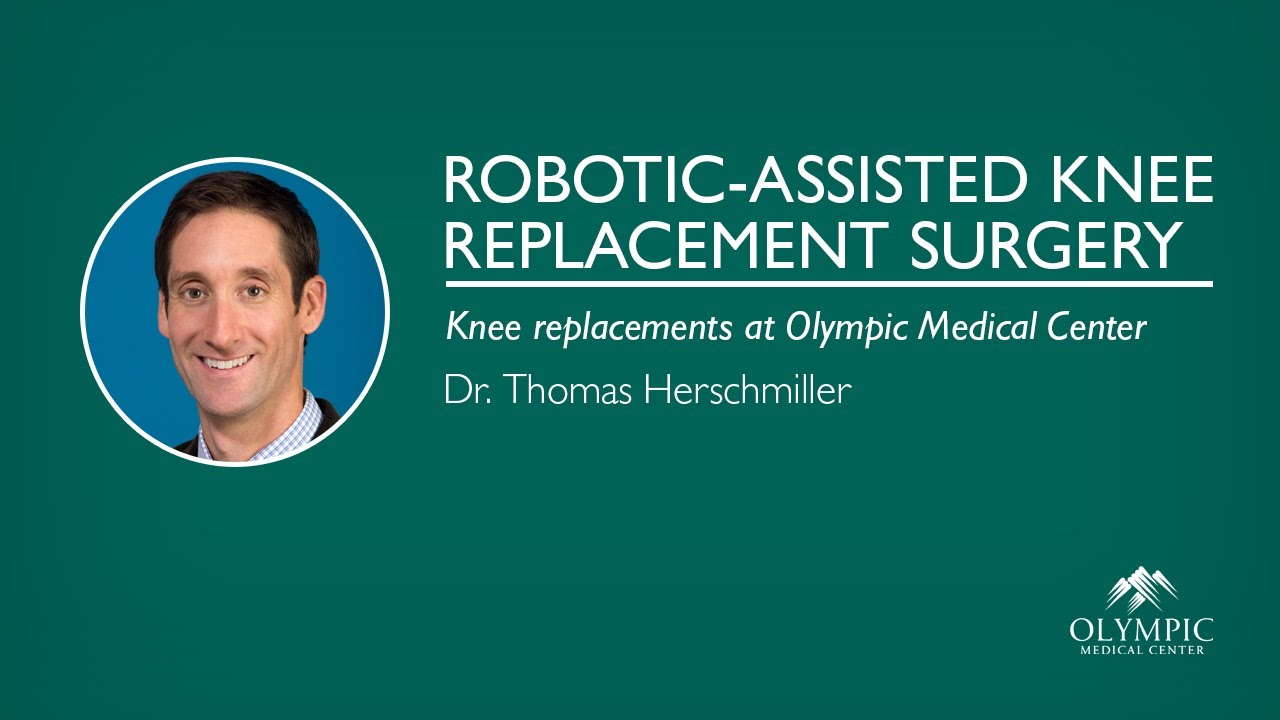 ROBOTIC-ASSISTED KNEE REPLACEMENT SURGERY

Knee replacements at Olympic Medical Center

Dr. Thomas Herschmiller

OLYMPIC
MEDICAL CENTER